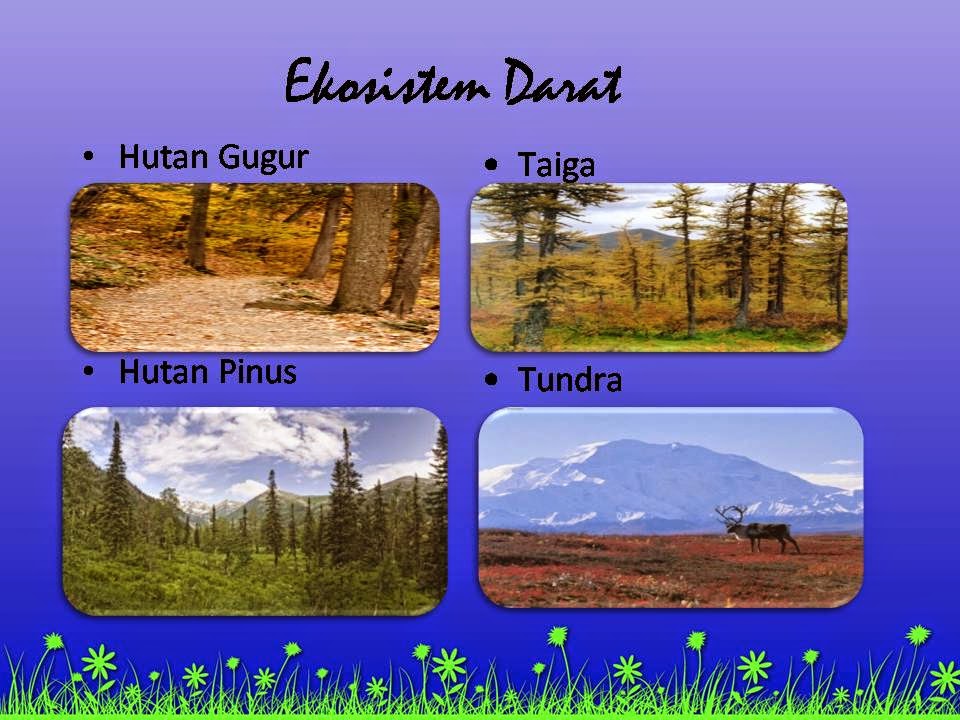 Ekosistem Darat

• Hutan Gugur

• Hutan Pinus

• Taiga

• Tundra